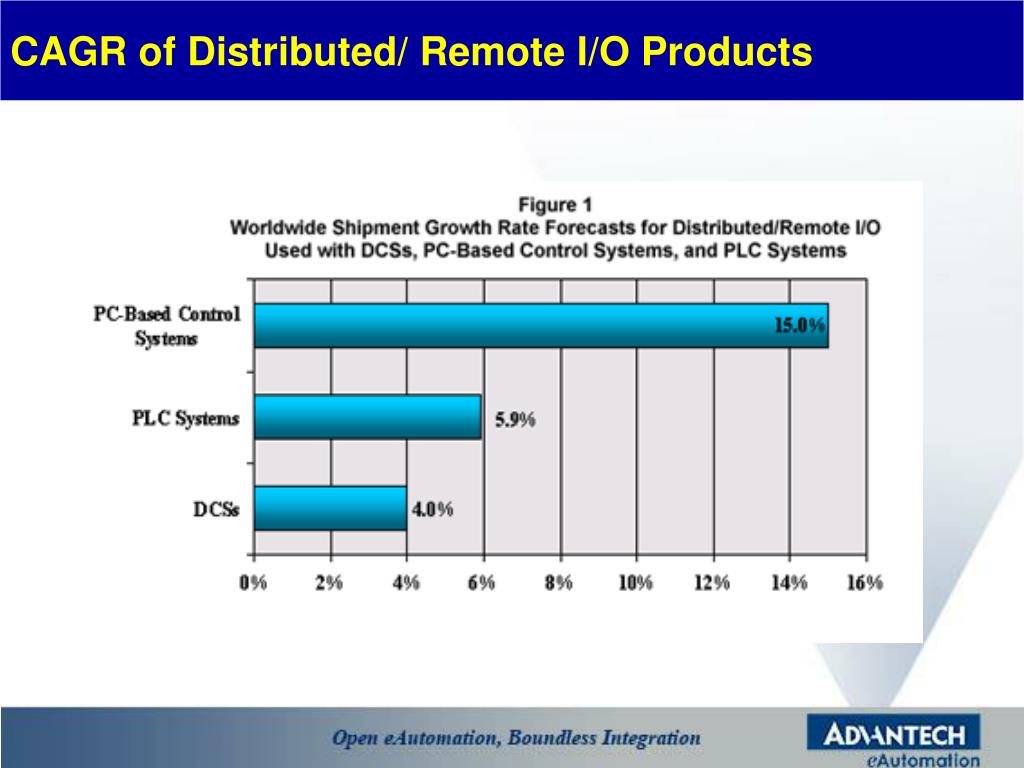 CAGR of Distributed/ Remote I/O Products

Figure 1
Worldwide Shipment Growth Rate Forecasts for Distributed/Remote I/O Used with DCSs, PC-Based Control Systems, and PLC Systems

PC-Based Control Systems
15.0%
PLC Systems
5.9%
DCSs
4.0%

0% 2% 4% 6% 8% 10% 12% 14% 16%

Open eAutomation, Boundless Integration

ADVANTECH
eAutomation